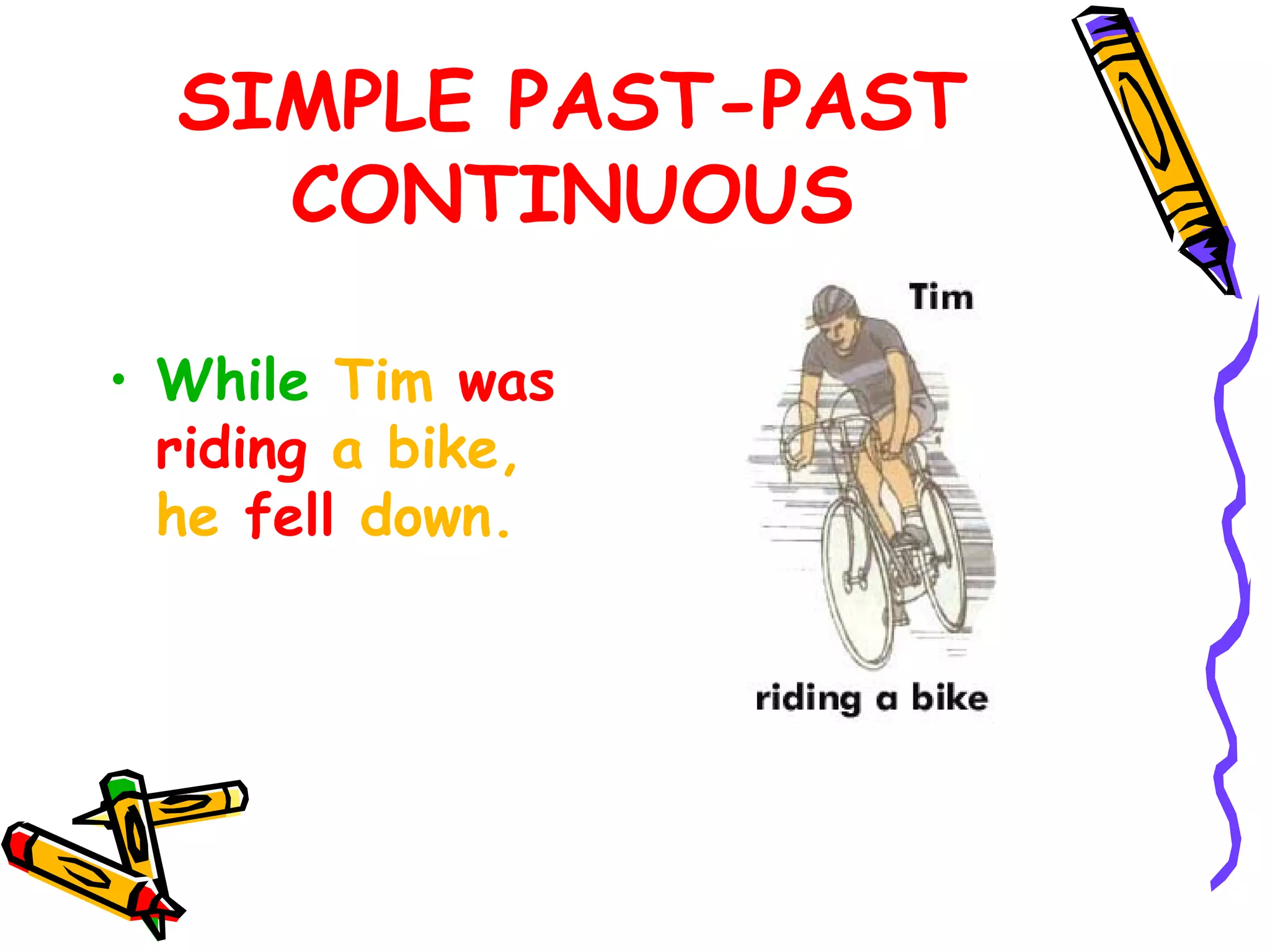 SIMPLE PAST-PAST CONTINUOUS

• While Tim was riding a bike, he fell down.

Tim

riding a bike